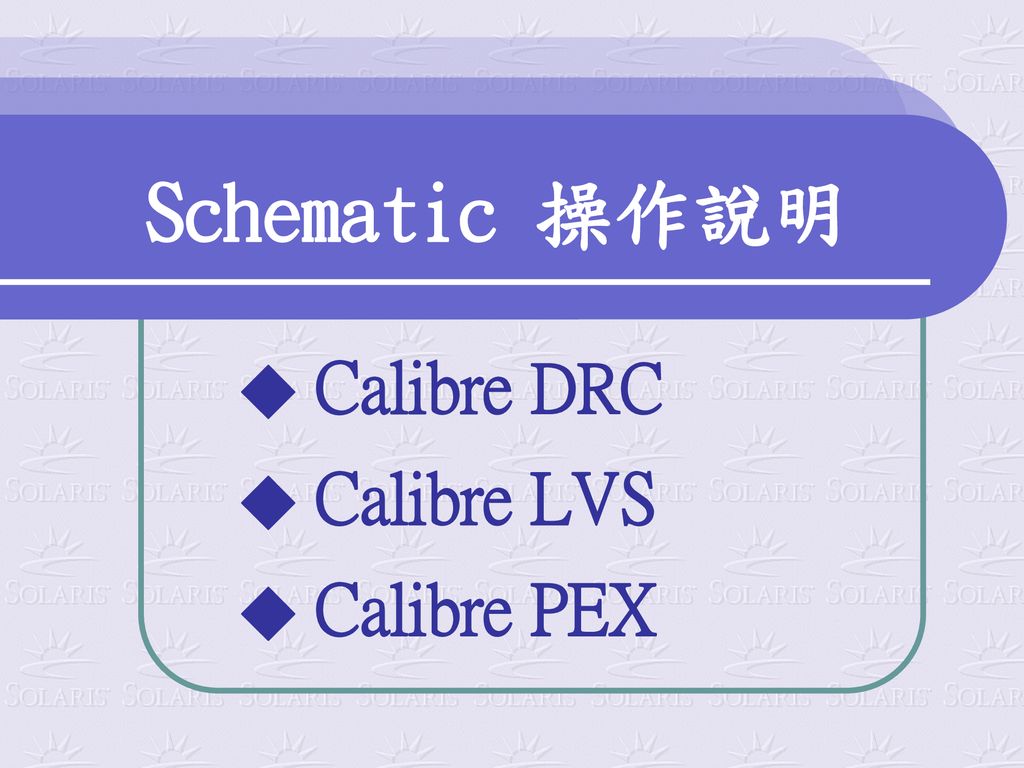 Schematic 操作說明

◆ Calibre DRC
◆ Calibre LVS
◆ Calibre PEX